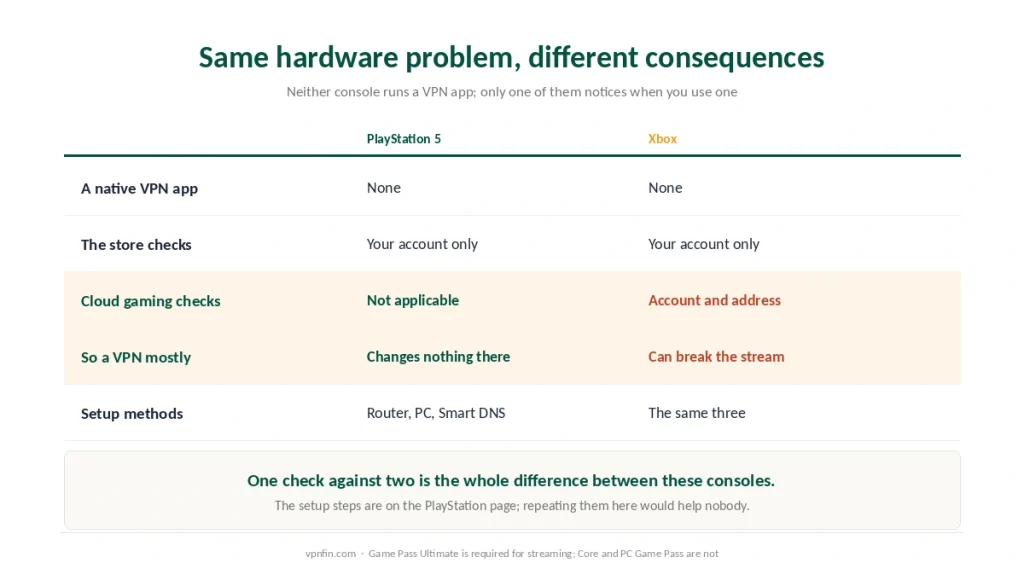 Same hardware problem, different consequences

Neither console runs a VPN app; only one of them notices when you use one

| | PlayStation 5 | Xbox |
|---|---|---|
| A native VPN app | None | None |
| The store checks | Your account only | Your account only |
| Cloud gaming checks | Not applicable | Account and address |
| So a VPN mostly | Changes nothing there | Can break the stream |
| Setup methods | Router, PC, Smart DNS | The same three |

One check against two is the whole difference between these consoles.

The setup steps are on the PlayStation page; repeating them here would help nobody.

vpnfin.com · Game Pass Ultimate is required for streaming; Core and PC Game Pass are not